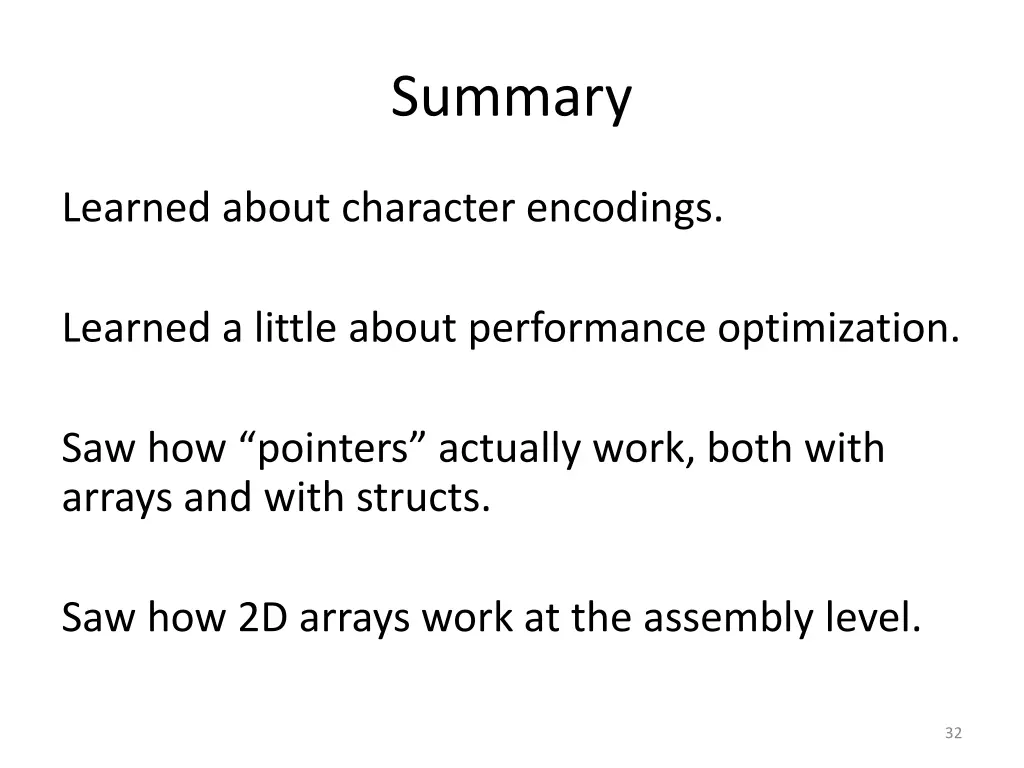 Summary

Learned about character encodings.

Learned a little about performance optimization.

Saw how “pointers” actually work, both with arrays and with structs.

Saw how 2D arrays work at the assembly level.

32